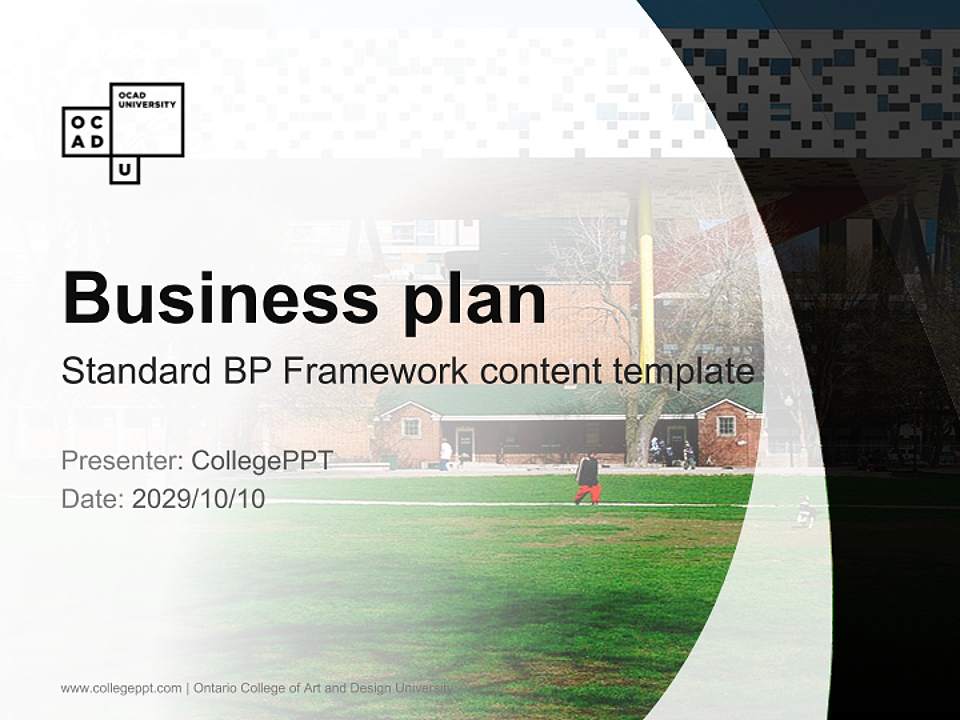 OCAD UNIVERSITY
O C
A D
U

Business plan
Standard BP Framework content template

Presenter: CollegePPT
Date: 2029/10/10

www.collegeppt.com | Ontario College of Art and Design University